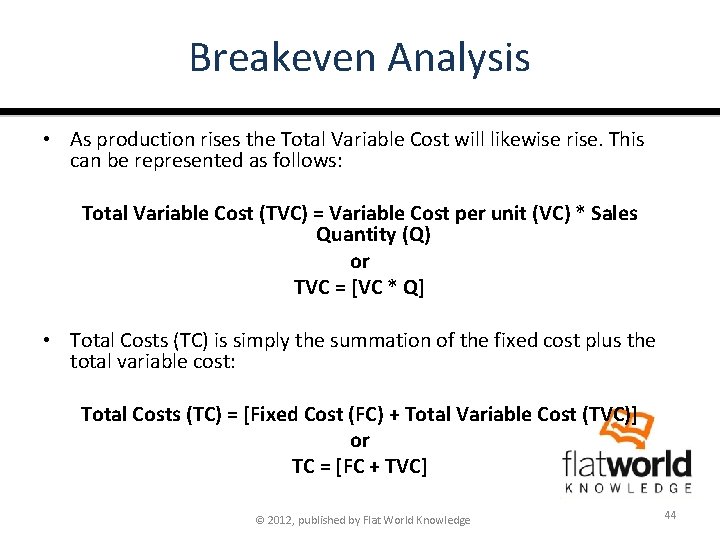 Breakeven Analysis

• As production rises the Total Variable Cost will likewise rise. This can be represented as follows:

Total Variable Cost (TVC) = Variable Cost per unit (VC) * Sales Quantity (Q)

or

TVC = [VC * Q]

• Total Costs (TC) is simply the summation of the fixed cost plus the total variable cost:

Total Costs (TC) = [Fixed Cost (FC) + Total Variable Cost (TVC)]

or

TC = [FC + TVC]

flatworld
KNOWLEDGE

© 2012, published by Flat World Knowledge

44